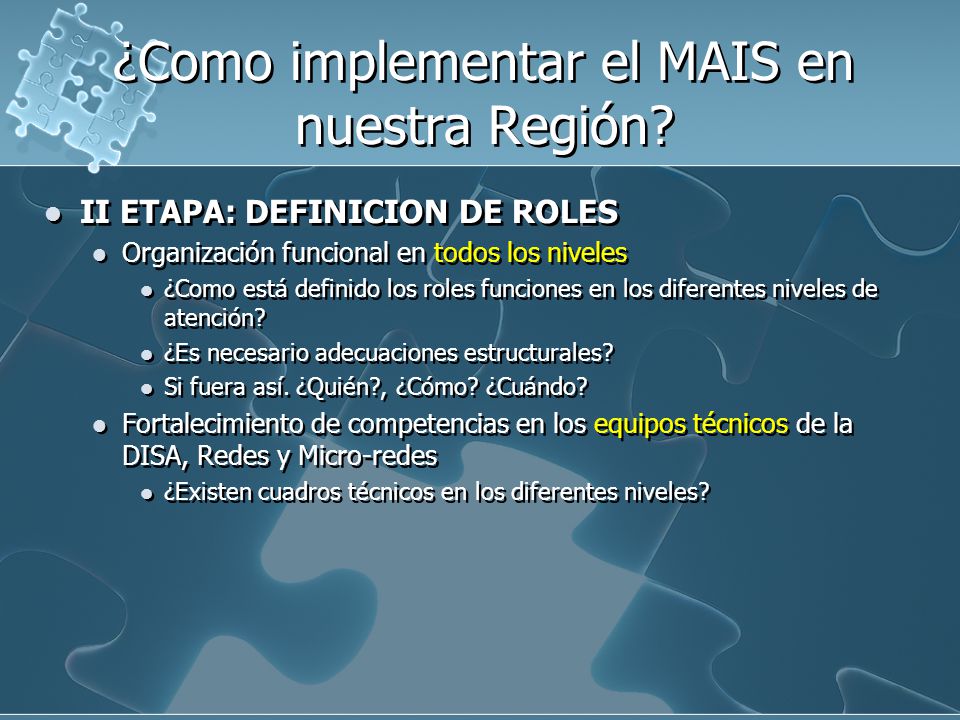 ¿Como implementar el MAIS en nuestra Región?

- II ETAPA: DEFINICION DE ROLES
  - Organización funcional en todos los niveles
    - ¿Como está definido los roles funciones en los diferentes niveles de atención?
    - ¿Es necesario adecuaciones estructurales?
    - Si fuera así. ¿Quién?, ¿Cómo? ¿Cuándo?
  - Fortalecimiento de competencias en los equipos técnicos de la DISA, Redes y Micro-redes
    - ¿Existen cuadros técnicos en los diferentes niveles?